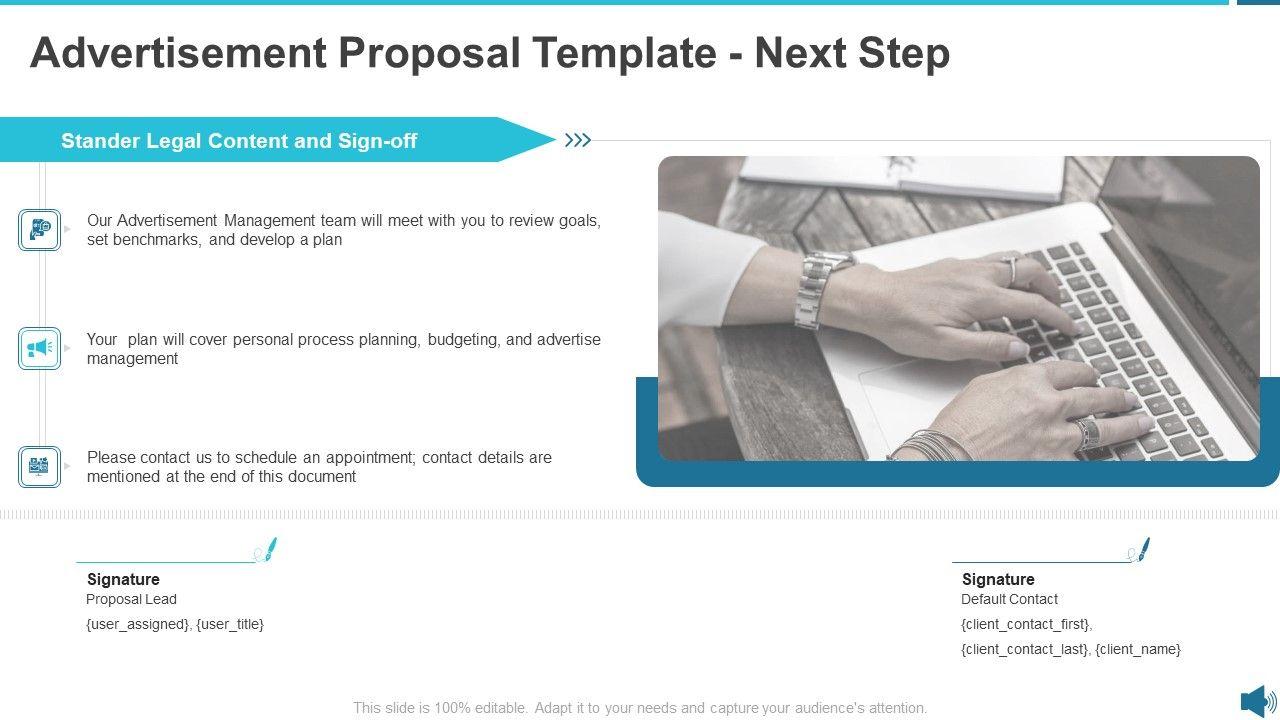 Advertisement Proposal Template - Next Step

Stander Legal Content and Sign-off

Our Advertisement Management team will meet with you to review goals, set benchmarks, and develop a plan

Your plan will cover personal process planning, budgeting, and advertise management

Please contact us to schedule an appointment; contact details are mentioned at the end of this document

Signature
Proposal Lead
{user_assigned}, {user_title}

Signature
Default Contact
{client_contact_first}, {client_contact_last}, {client_name}

This slide is 100% editable. Adapt it to your needs and capture your audience's attention.